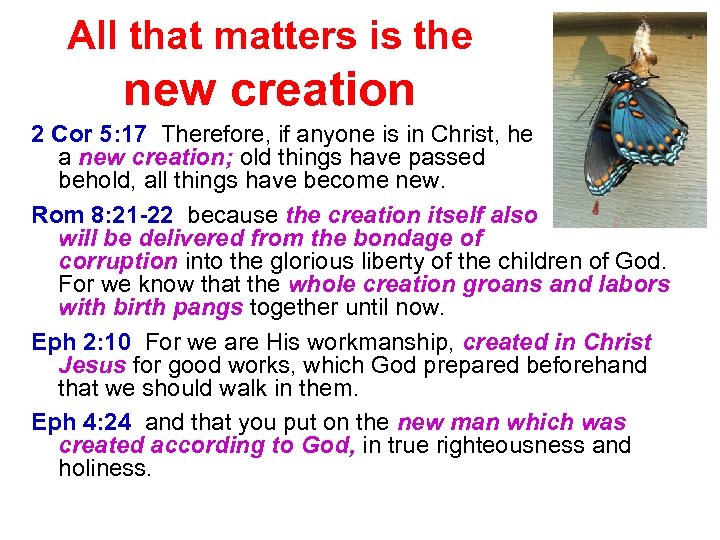 All that matters is the
new creation

2 Cor 5:17 Therefore, if anyone is in Christ, he a new creation; old things have passed behold, all things have become new.

Rom 8:21-22 because the creation itself also will be delivered from the bondage of corruption into the glorious liberty of the children of God. For we know that the whole creation groans and labors with birth pangs together until now.

Eph 2:10 For we are His workmanship, created in Christ Jesus for good works, which God prepared beforehand that we should walk in them.

Eph 4:24 and that you put on the new man which was created according to God, in true righteousness and holiness.